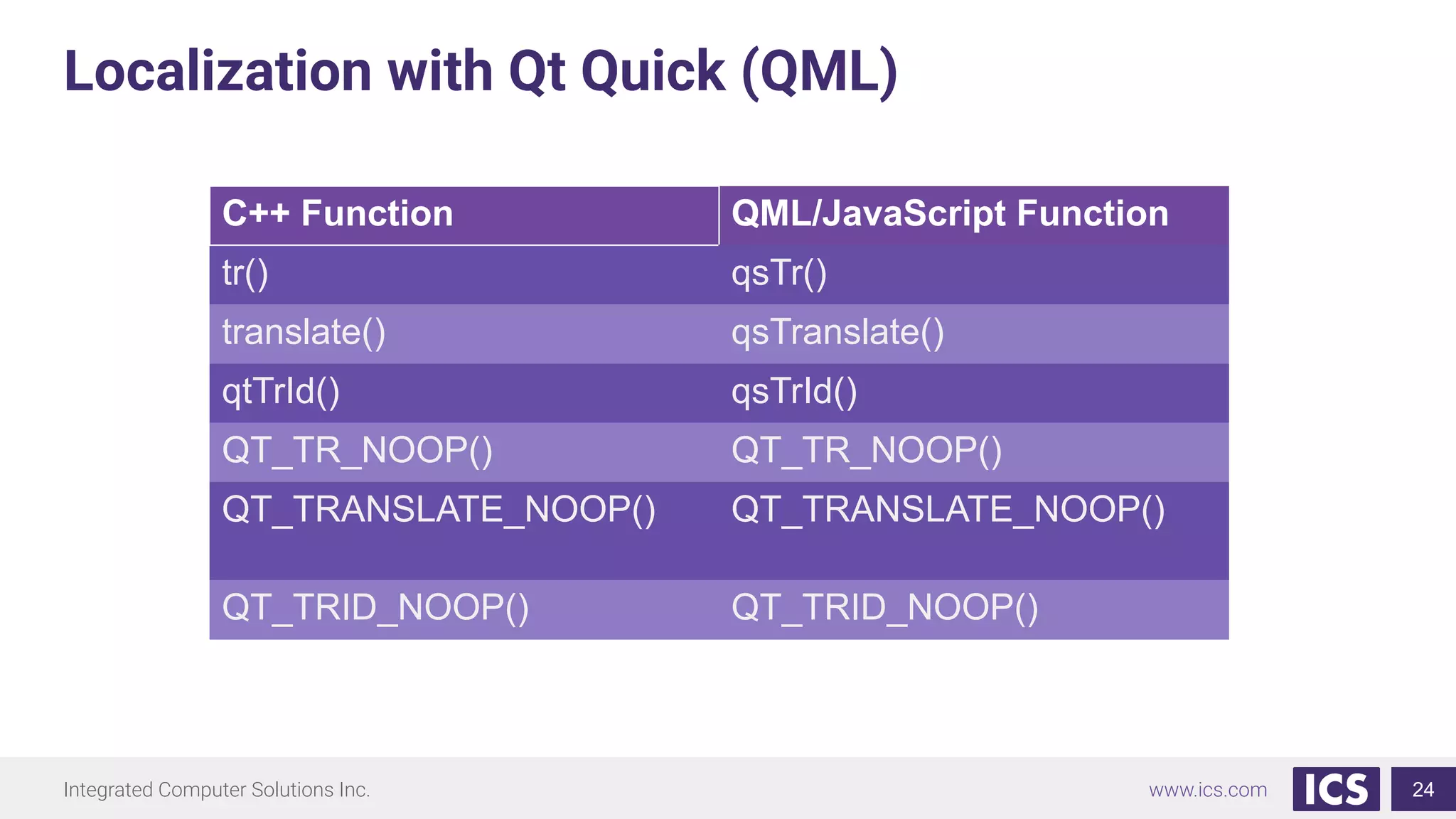 Localization with Qt Quick (QML)

| C++ Function | QML/JavaScript Function |
|---|---|
| tr() | qsTr() |
| translate() | qsTranslate() |
| qtTrId() | qsTrId() |
| QT_TR_NOOP() | QT_TR_NOOP() |
| QT_TRANSLATE_NOOP() | QT_TRANSLATE_NOOP() |
| QT_TRID_NOOP() | QT_TRID_NOOP() |

Integrated Computer Solutions Inc.

www.ics.com

ICS

24